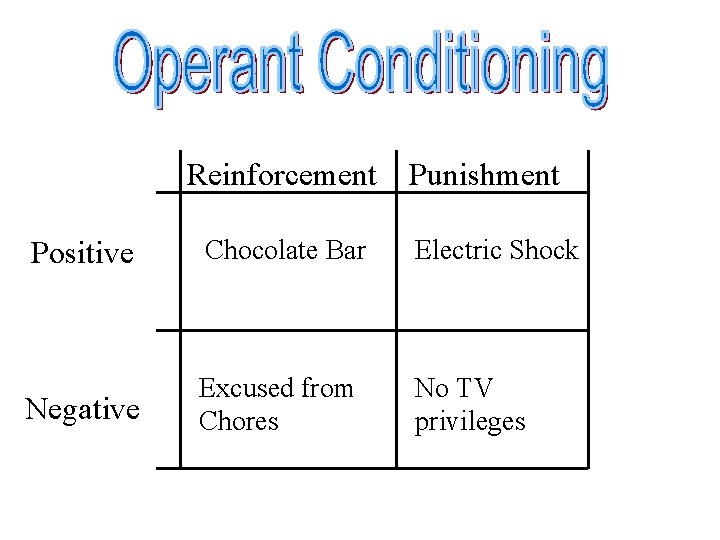 Operant Conditioning

| | Reinforcement | Punishment |
|---|---|---|
| Positive | Chocolate Bar | Electric Shock |
| Negative | Excused from Chores | No TV privileges |